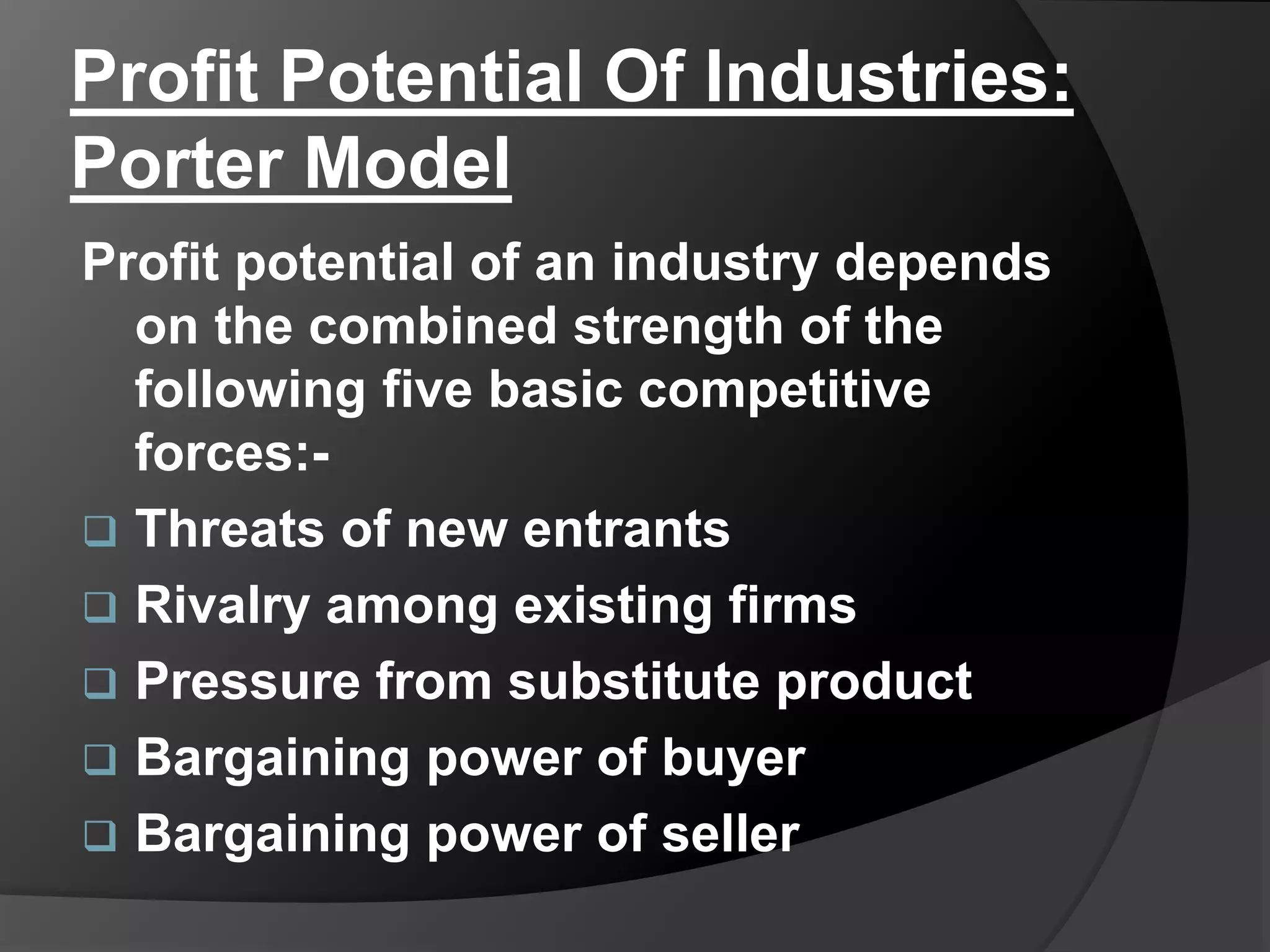 Profit Potential Of Industries: Porter Model

Profit potential of an industry depends on the combined strength of the following five basic competitive forces:-

❑ Threats of new entrants
❑ Rivalry among existing firms
❑ Pressure from substitute product
❑ Bargaining power of buyer
❑ Bargaining power of seller